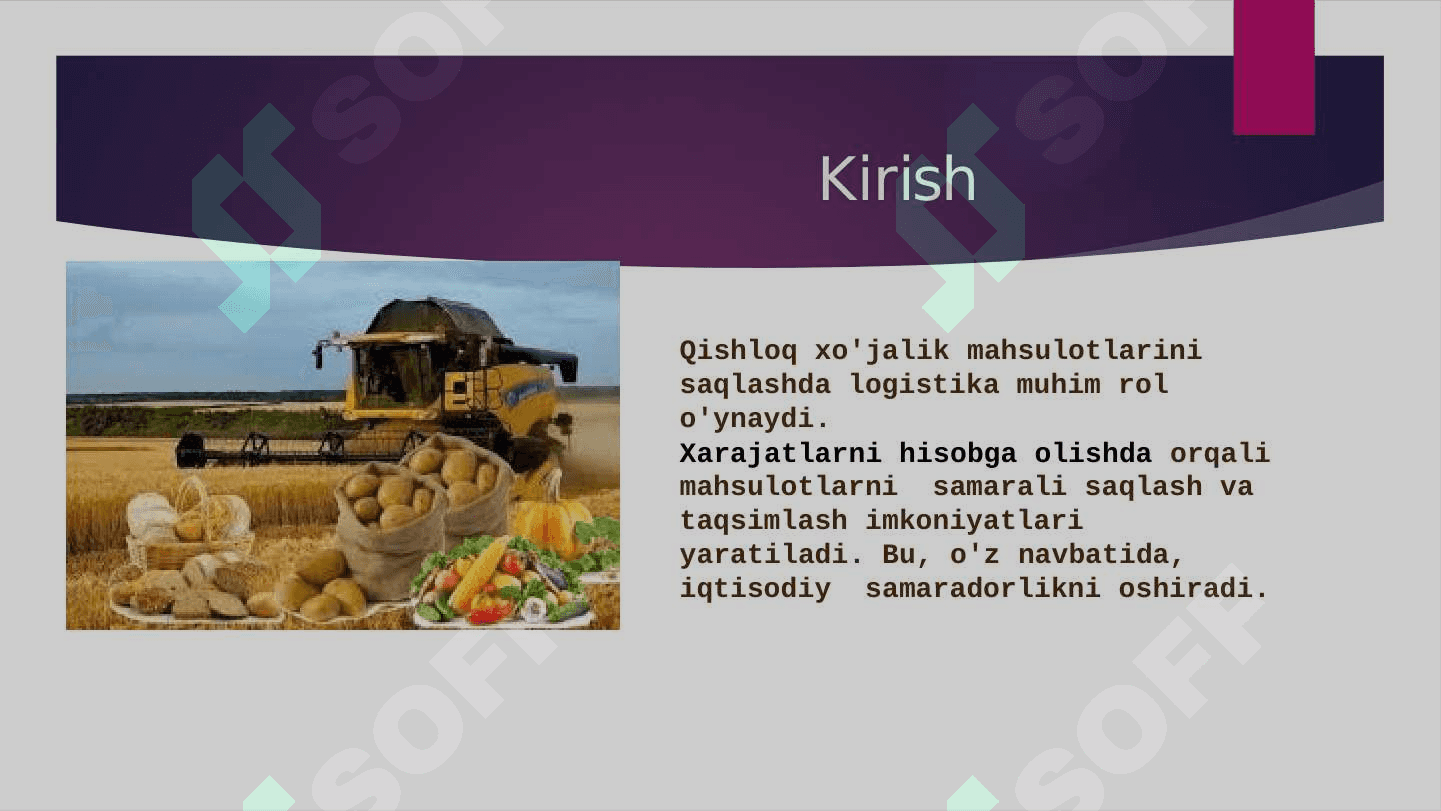 Kirish

Qishloq xo'jalik mahsulotlarini saqlashda logistika muhim rol o'ynaydi.
Xarajatlarni hisobga olishda orqali mahsulotlarni samarali saqlash va taqsimlash imkoniyatlari yaratiladi. Bu, o'z navbatida, iqtisodiy samaradorlikni oshiradi.

SOFF
SOFF
SOFF
SOFF